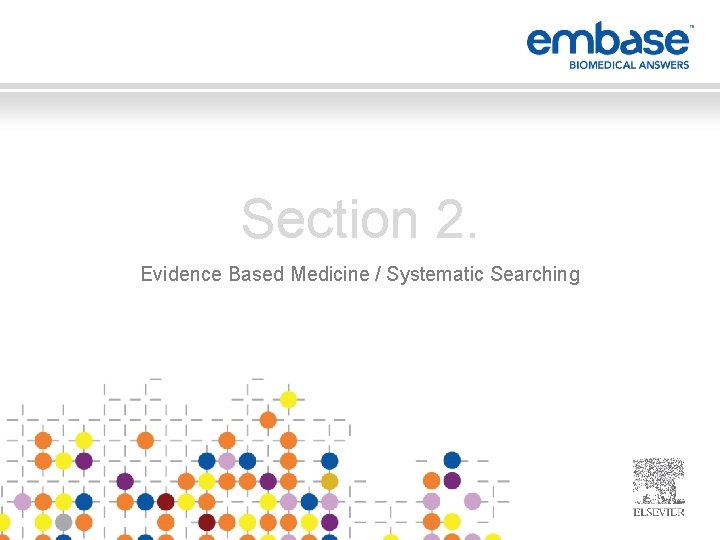 embase™
BIOMEDICAL ANSWERS

Section 2.

Evidence Based Medicine / Systematic Searching

ELSEVIER